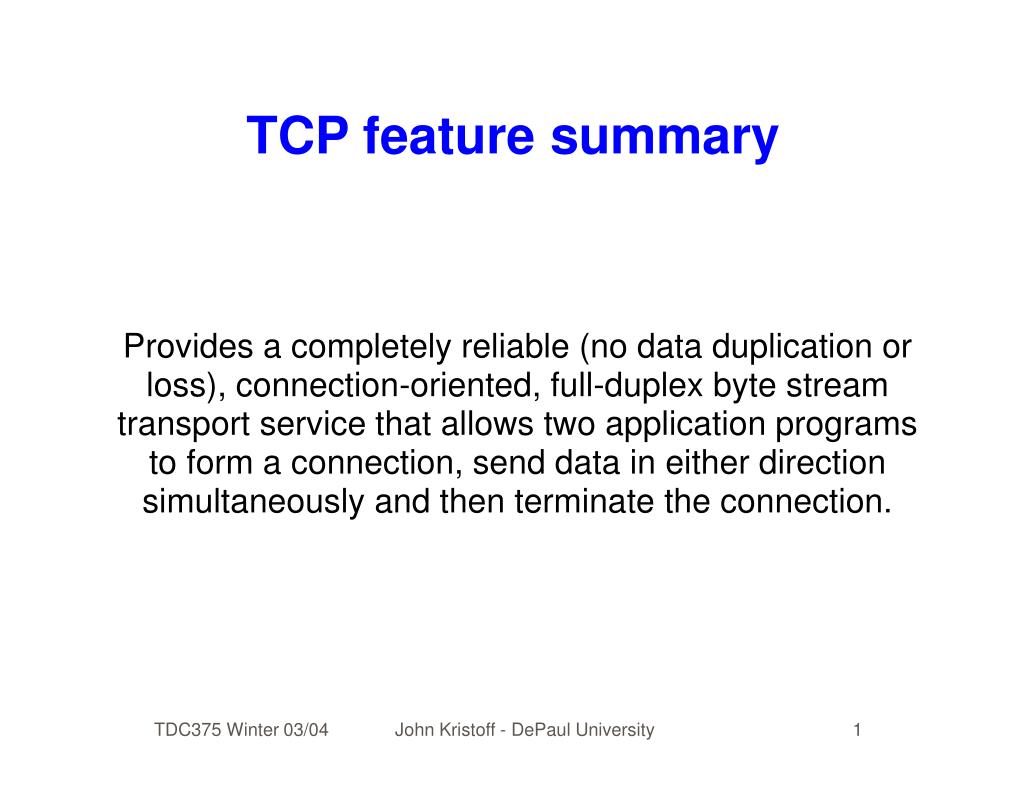 TCP feature summary

Provides a completely reliable (no data duplication or loss), connection-oriented, full-duplex byte stream transport service that allows two application programs to form a connection, send data in either direction simultaneously and then terminate the connection.

TDC375 Winter 03/04 John Kristoff - DePaul University 1